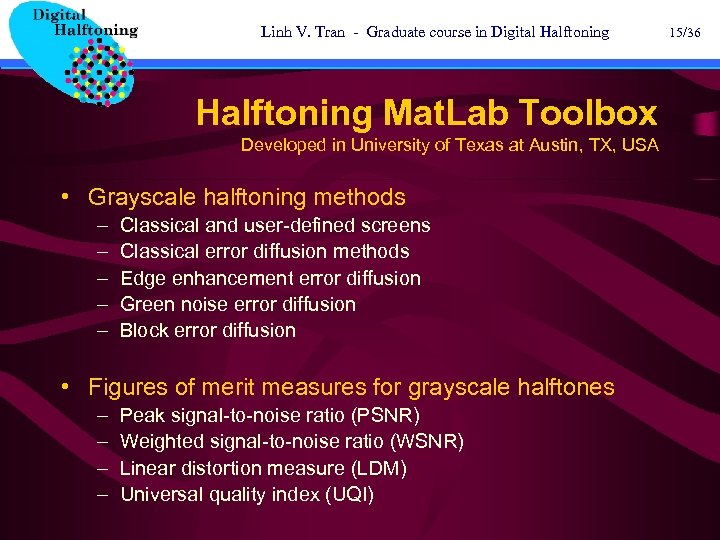 Digital Halftoning

Linh V. Tran - Graduate course in Digital Halftoning

15/36

Halftoning MatLab Toolbox
Developed in University of Texas at Austin, TX, USA

• Grayscale halftoning methods
– Classical and user-defined screens
– Classical error diffusion methods
– Edge enhancement error diffusion
– Green noise error diffusion
– Block error diffusion

• Figures of merit measures for grayscale halftones
– Peak signal-to-noise ratio (PSNR)
– Weighted signal-to-noise ratio (WSNR)
– Linear distortion measure (LDM)
– Universal quality index (UQI)